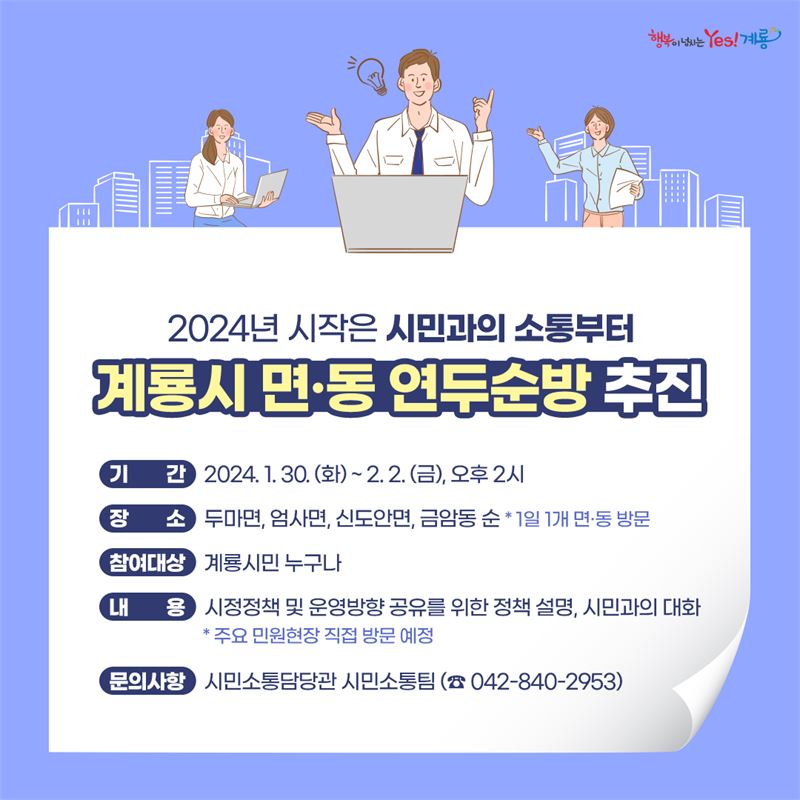 행복이 넘치는 Yes! 계룡

2024년 시작은 시민과의 소통부터

계룡시 면·동 연두순방 추진

기 간 2024. 1. 30. (화) ~ 2. 2. (금), 오후 2시

장 소 두마면, 엄사면, 신도안면, 금암동 순 * 1일 1개 면·동 방문

참여대상 계룡시민 누구나

내 용 시정정책 및 운영방향 공유를 위한 정책 설명, 시민과의 대화
* 주요 민원현장 직접 방문 예정

문의사항 시민소통담당관 시민소통팀 (☎ 042-840-2953)